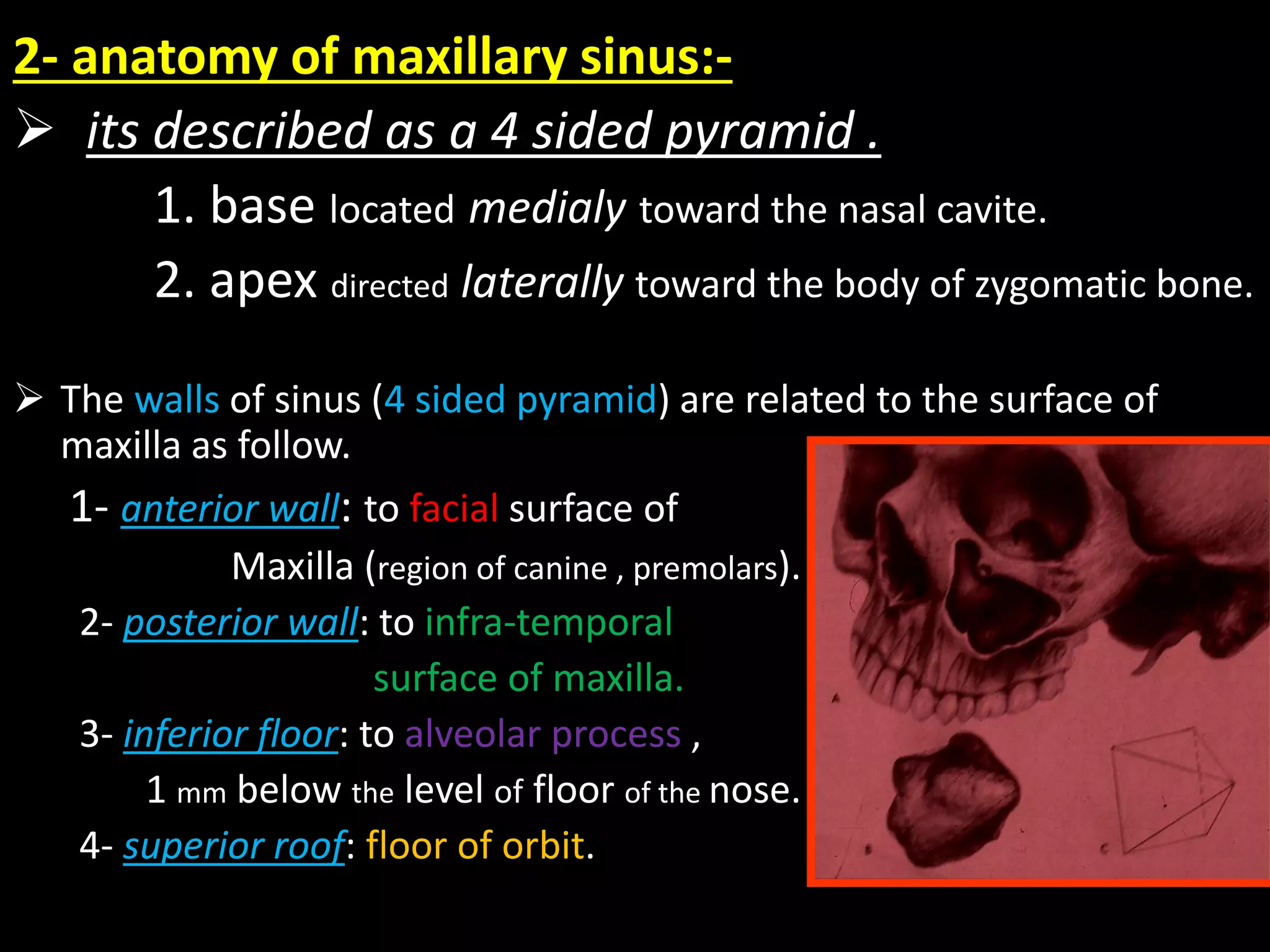 2- anatomy of maxillary sinus:-

➢ its described as a 4 sided pyramid .

1. base located medialy toward the nasal cavite.

2. apex directed laterally toward the body of zygomatic bone.

➢ The walls of sinus (4 sided pyramid) are related to the surface of maxilla as follow.

1- anterior wall: to facial surface of Maxilla (region of canine , premolars).

2- posterior wall: to infra-temporal surface of maxilla.

3- inferior floor: to alveolar process , 1 mm below the level of floor of the nose.

4- superior roof: floor of orbit.